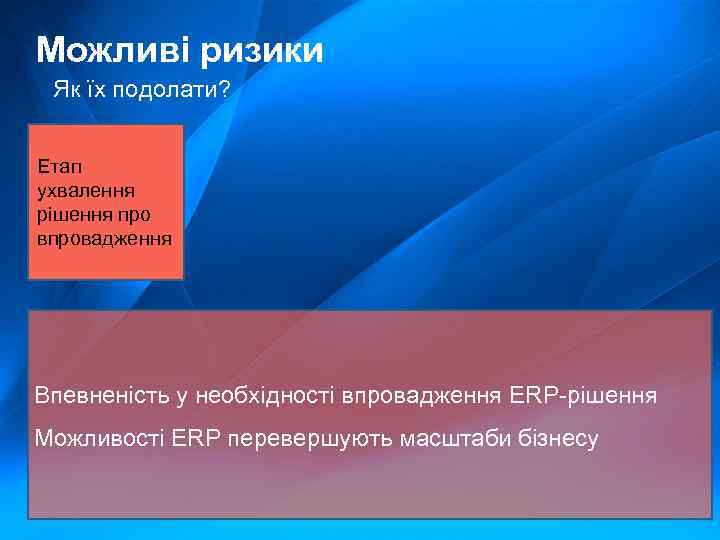 Можливі ризики

Як їх подолати?

Етап ухвалення рішення про впровадження

Впевненість у необхідності впровадження ERP-рішення

Можливості ERP перевершують масштаби бізнесу